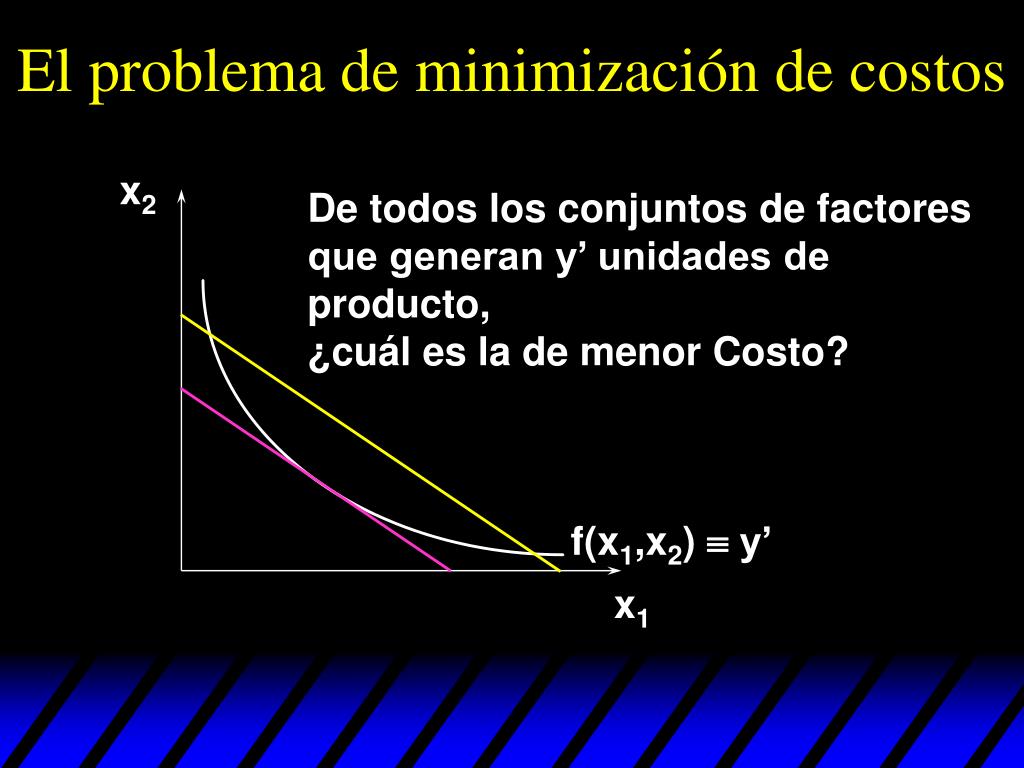 El problema de minimización de costos

$x_2$

De todos los conjuntos de factores que generan y’ unidades de producto,
¿cuál es la de menor Costo?

$f(x_1,x_2) \equiv y'$

$x_1$